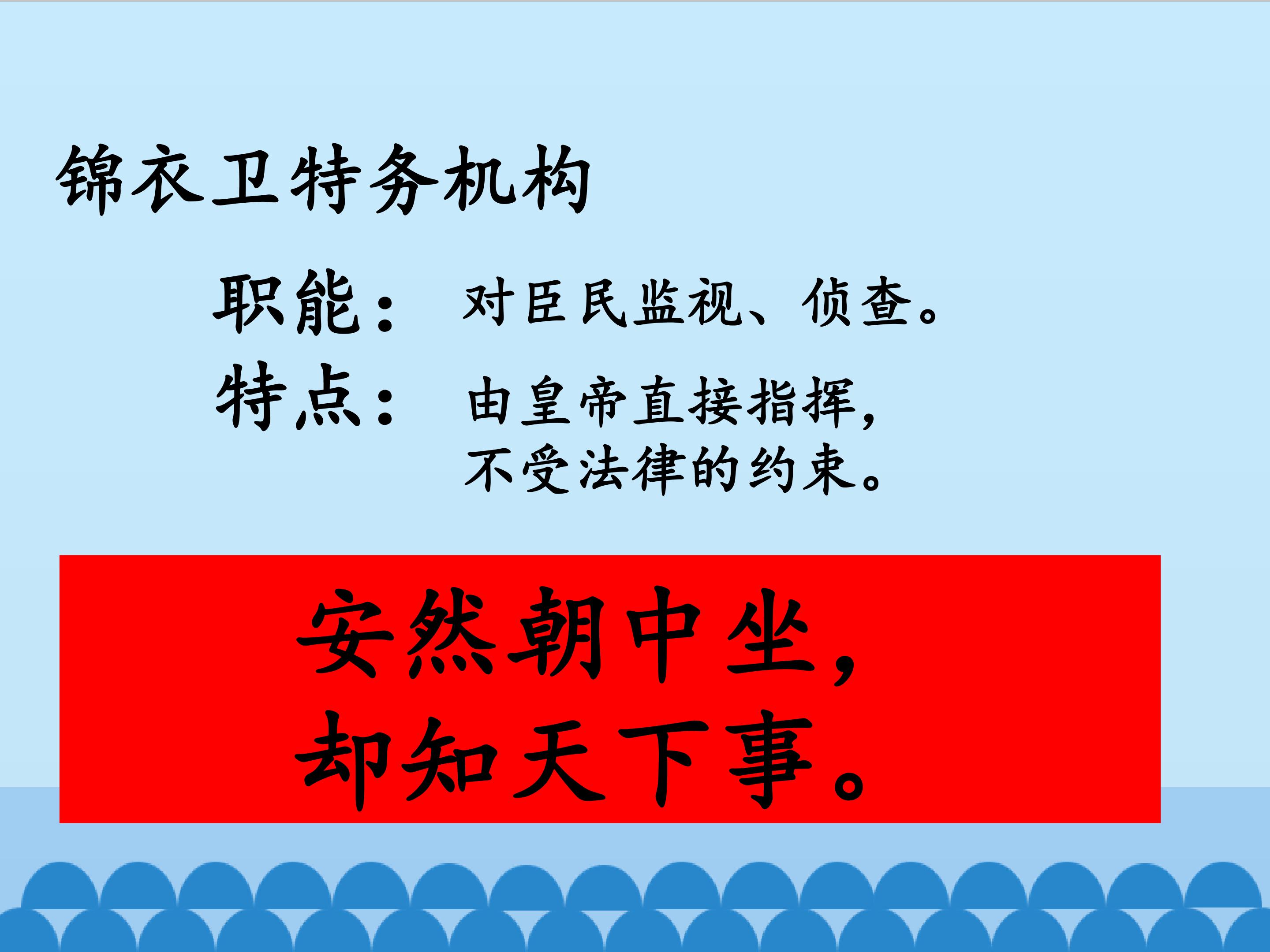 锦衣卫特务机构

职能： 对臣民监视、侦查。

特点： 由皇帝直接指挥，不受法律的约束。

安然朝中坐，
却知天下事。